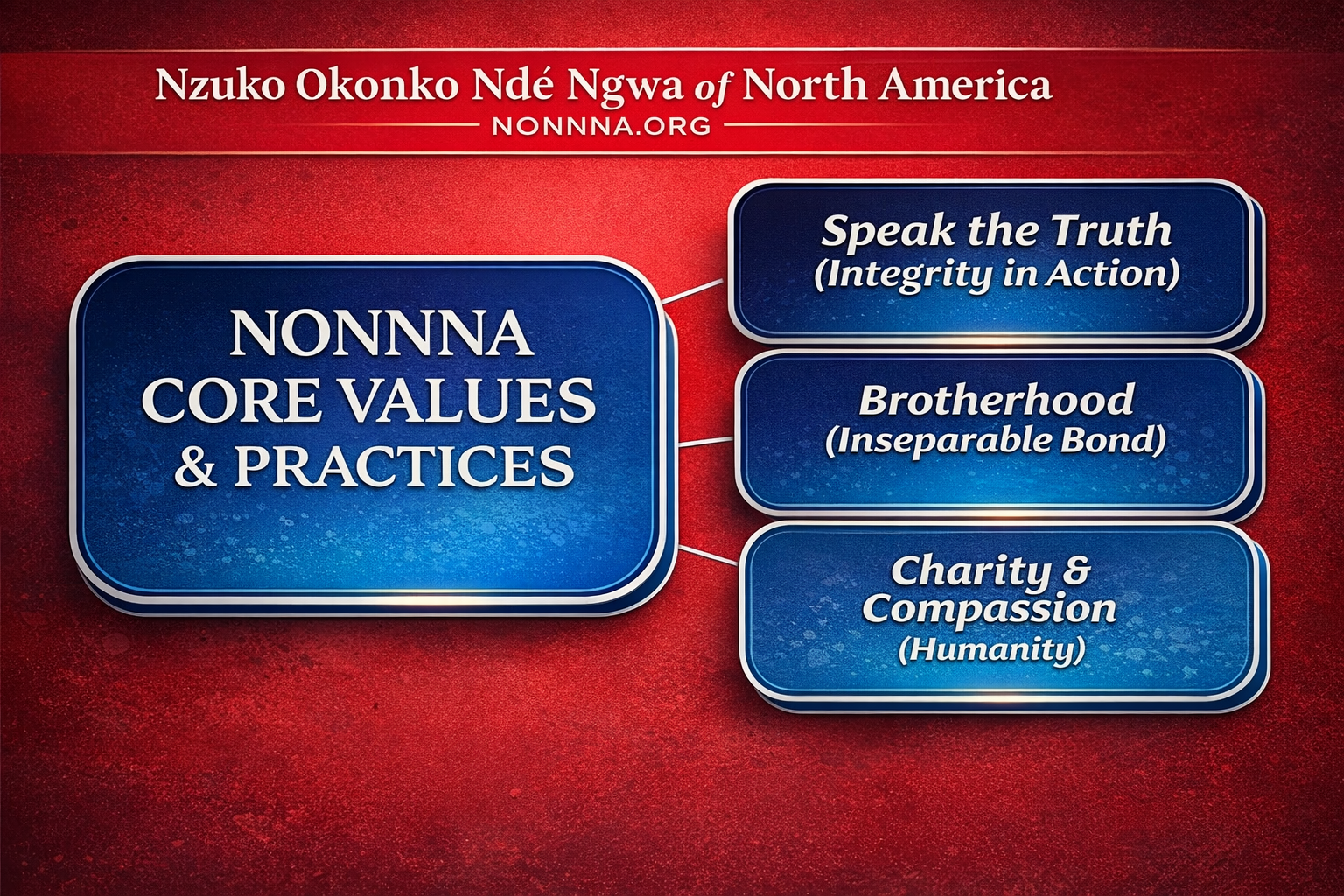 Nzuko Okonko Ndé Ngwa of North America
NONNNA.ORG

NONNNA CORE VALUES & PRACTICES

Speak the Truth
(Integrity in Action)

Brotherhood
(Inseparable Bond)

Charity & Compassion
(Humanity)